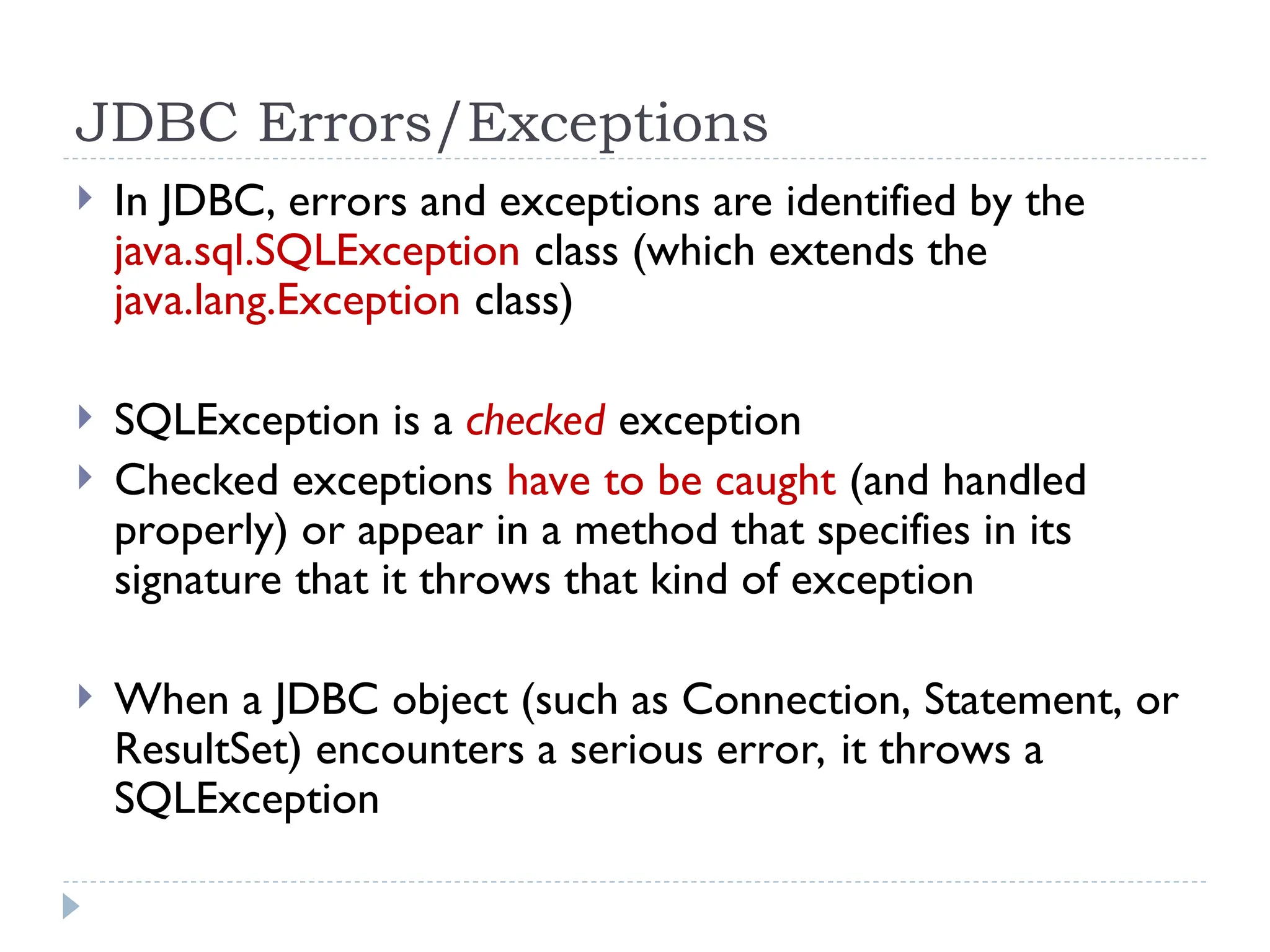 JDBC Errors/Exceptions

In JDBC, errors and exceptions are identified by the java.sql.SQLException class (which extends the java.lang.Exception class)

SQLException is a checked exception

Checked exceptions have to be caught (and handled properly) or appear in a method that specifies in its signature that it throws that kind of exception

When a JDBC object (such as Connection, Statement, or ResultSet) encounters a serious error, it throws a SQLException